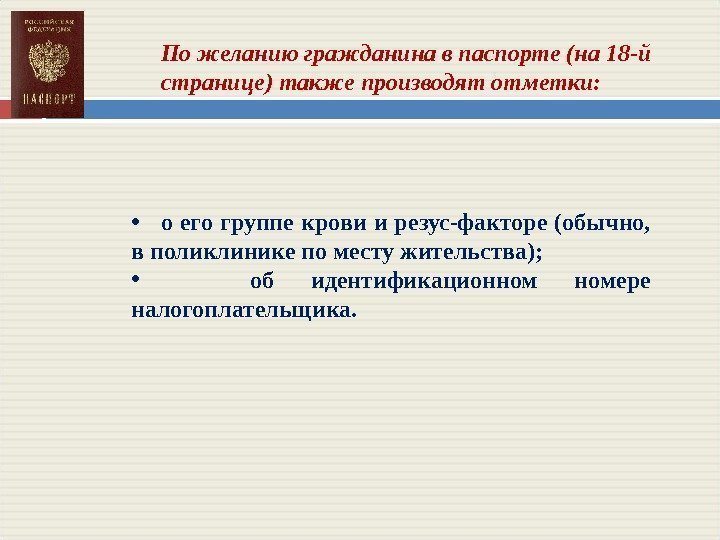 РОССИЙСКАЯ ФЕДЕРАЦИЯ

ПАСПОРТ

По желанию гражданина в паспорте (на 18-й странице) также производят отметки:

• о его группе крови и резус-факторе (обычно, в поликлинике по месту жительства);

• об идентификационном номере налогоплательщика.